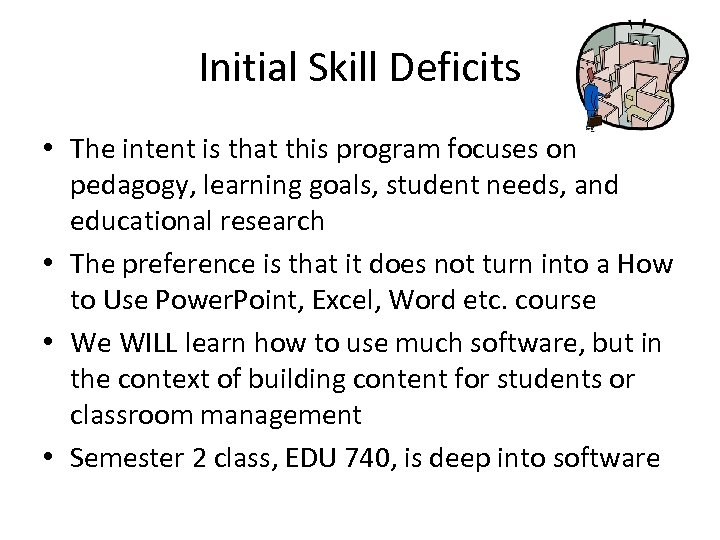 Initial Skill Deficits

• The intent is that this program focuses on pedagogy, learning goals, student needs, and educational research
• The preference is that it does not turn into a How to Use PowerPoint, Excel, Word etc. course
• We WILL learn how to use much software, but in the context of building content for students or classroom management
• Semester 2 class, EDU 740, is deep into software